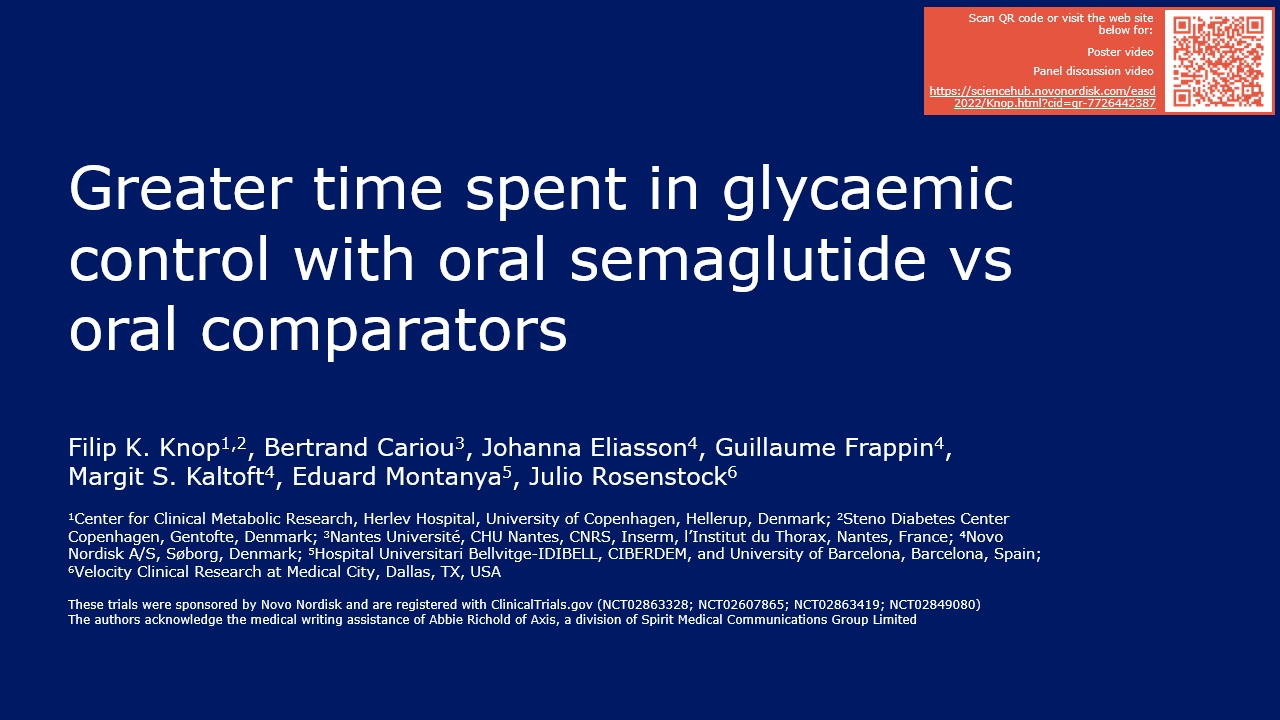 Scan QR code or visit the web site below for:

Poster video

Panel discussion video

https://sciencehub.novonordisk.com/easd2022/Knop.html?cid=qr-7726442387

Greater time spent in glycaemic control with oral semaglutide vs oral comparators

Filip K. Knop$^{1,2}$, Bertrand Cariou$^{3}$, Johanna Eliasson$^{4}$, Guillaume Frappin$^{4}$, Margit S. Kaltoft$^{4}$, Eduard Montanya$^{5}$, Julio Rosenstock$^{6}$

$^{1}$Center for Clinical Metabolic Research, Herlev Hospital, University of Copenhagen, Hellerup, Denmark; $^{2}$Steno Diabetes Center Copenhagen, Gentofte, Denmark; $^{3}$Nantes Université, CHU Nantes, CNRS, Inserm, l'Institut du Thorax, Nantes, France; $^{4}$Novo Nordisk A/S, Søborg, Denmark; $^{5}$Hospital Universitari Bellvitge-IDIBELL, CIBERDEM, and University of Barcelona, Barcelona, Spain; $^{6}$Velocity Clinical Research at Medical City, Dallas, TX, USA

These trials were sponsored by Novo Nordisk and are registered with ClinicalTrials.gov (NCT02863328; NCT02607865; NCT02863419; NCT02849080)
The authors acknowledge the medical writing assistance of Abbie Richold of Axis, a division of Spirit Medical Communications Group Limited